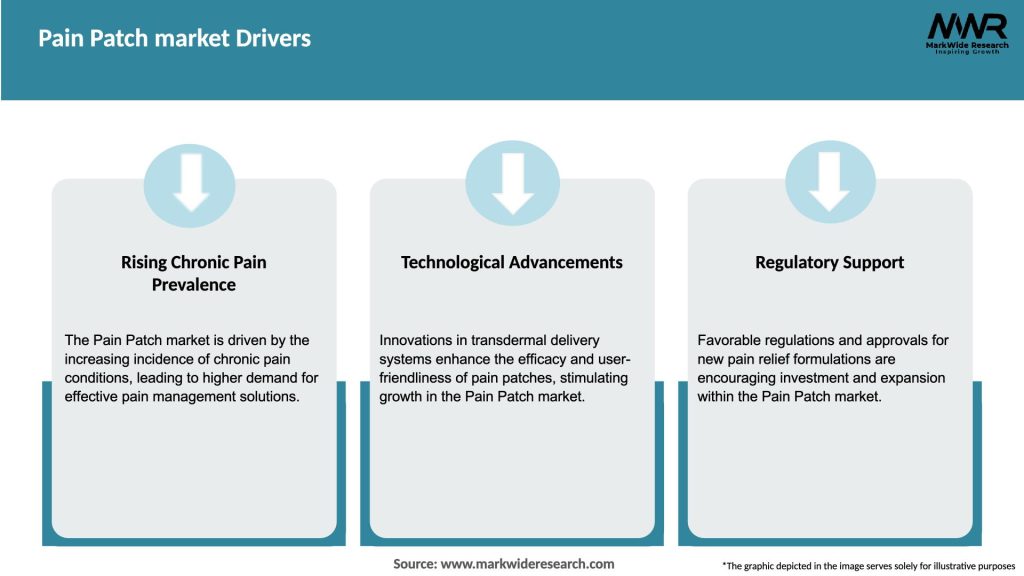 Pain Patch market Drivers

MWR
MarkWide Research
Inspiring Growth

Rising Chronic Pain Prevalence

The Pain Patch market is driven by the increasing incidence of chronic pain conditions, leading to higher demand for effective pain management solutions.

Technological Advancements

Innovations in transdermal delivery systems enhance the efficacy and user-friendliness of pain patches, stimulating growth in the Pain Patch market.

Regulatory Support

Favorable regulations and approvals for new pain relief formulations are encouraging investment and expansion within the Pain Patch market.

Source: www.markwideresearch.com

*The graphic depicted in the image serves solely for illustrative purposes